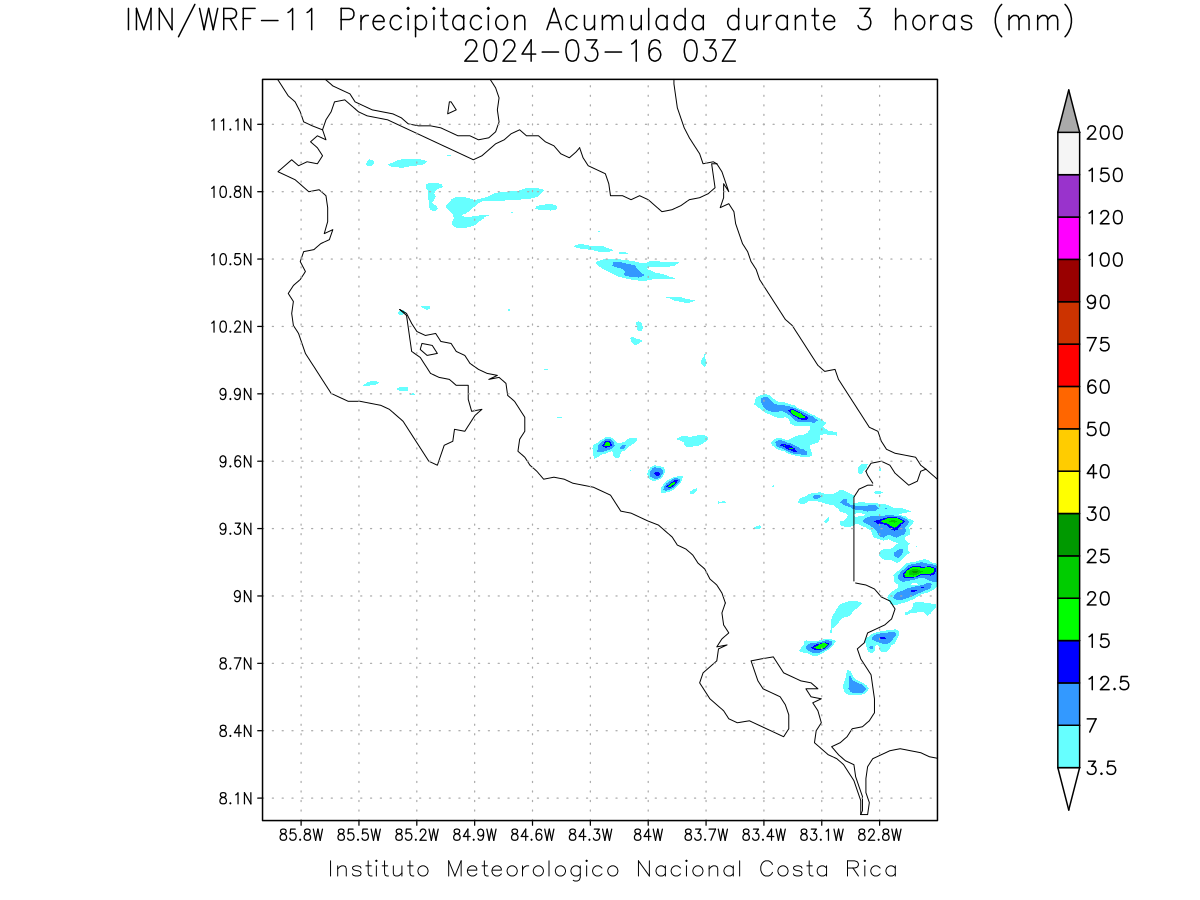 IMN/WRF-11 Precipitacion Acumulada durante 3 horas (mm)
2024-03-16 03Z

11.1N
10.8N
10.5N
10.2N
9.9N
9.6N
9.3N
9N
8.7N
8.4N
8.1N

85.8W 85.5W 85.2W 84.9W 84.6W 84.3W 84W 83.7W 83.4W 83.1W 82.8W

200
150
120
100
90
75
60
50
40
30
25
20
15
12.5
7
3.5

Instituto Meteorologico Nacional Costa Rica